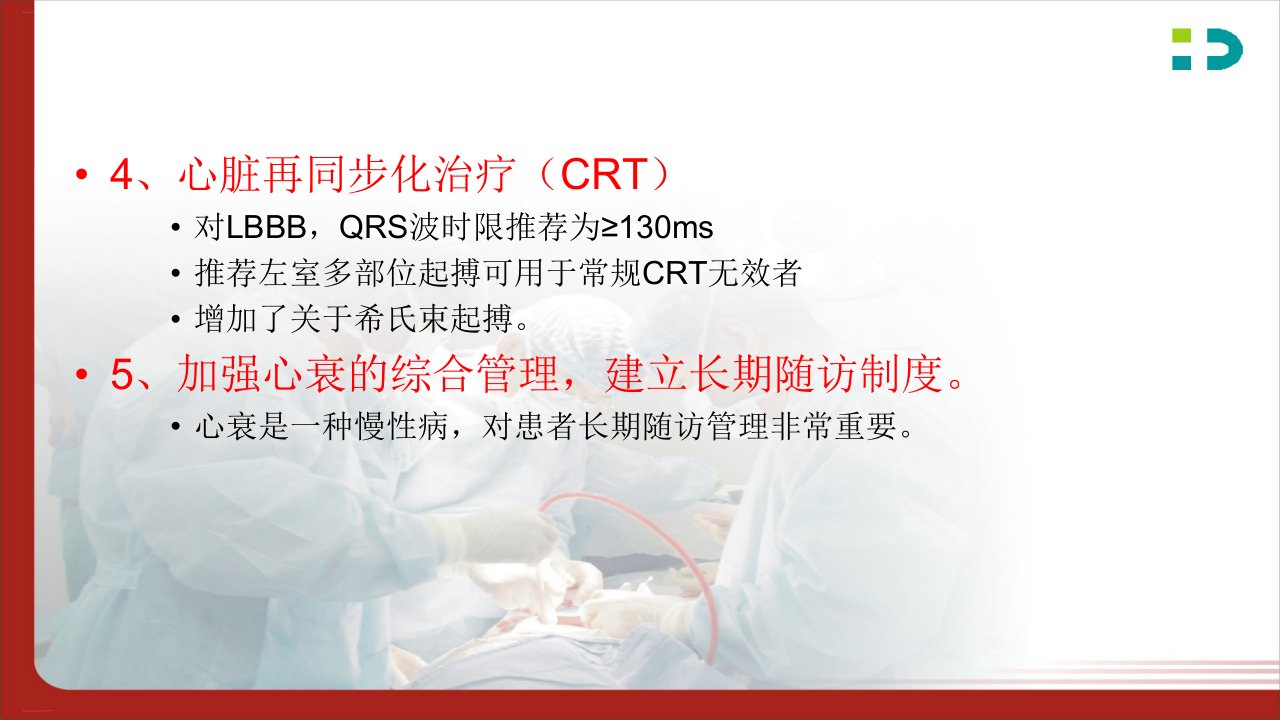 • 4、心脏再同步化治疗（CRT）

• 对LBBB，QRS波时限推荐为≥130ms

• 推荐左室多部位起搏可用于常规CRT无效者

• 增加了关于希氏束起搏。

• 5、加强心衰的综合管理，建立长期随访制度。

• 心衰是一种慢性病，对患者长期随访管理非常重要。